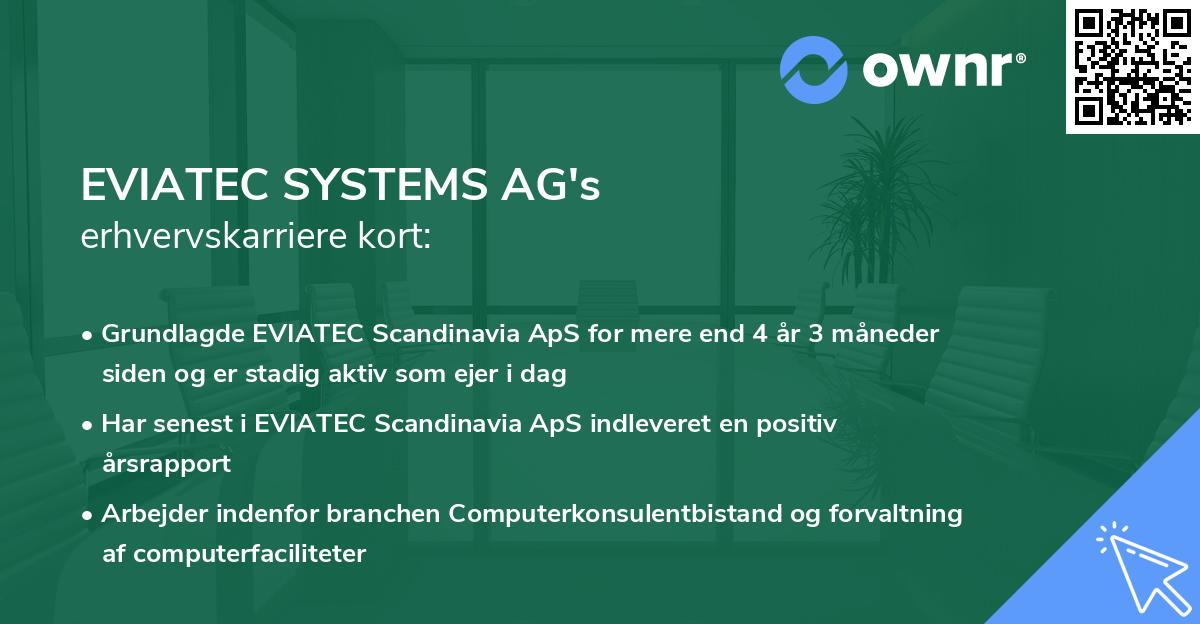 ownr®

EVIATEC SYSTEMS AG's
erhvervskarriere kort:

• Grundlagde EVIATEC Scandinavia ApS for mere end 4 år 3 måneder siden og er stadig aktiv som ejer i dag
• Har senest i EVIATEC Scandinavia ApS indleveret en positiv årsrapport
• Arbejder indenfor branchen Computerkonsulentbistand og forvaltning af computerfaciliteter